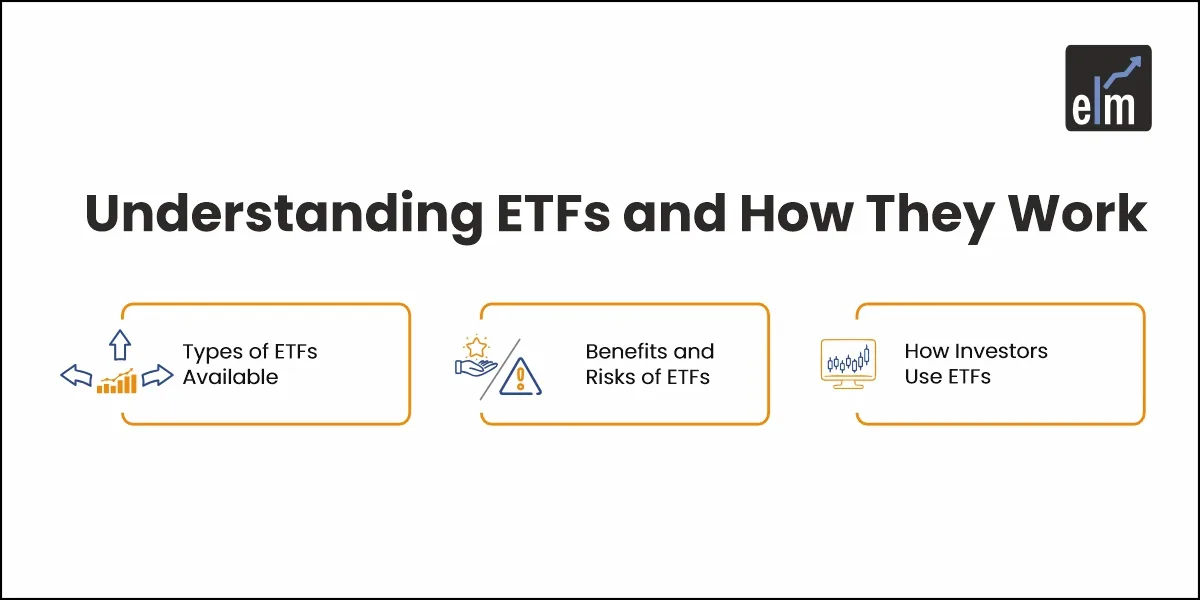 elm

Understanding ETFs and How They Work

Types of ETFs Available

Benefits and Risks of ETFs

How Investors Use ETFs